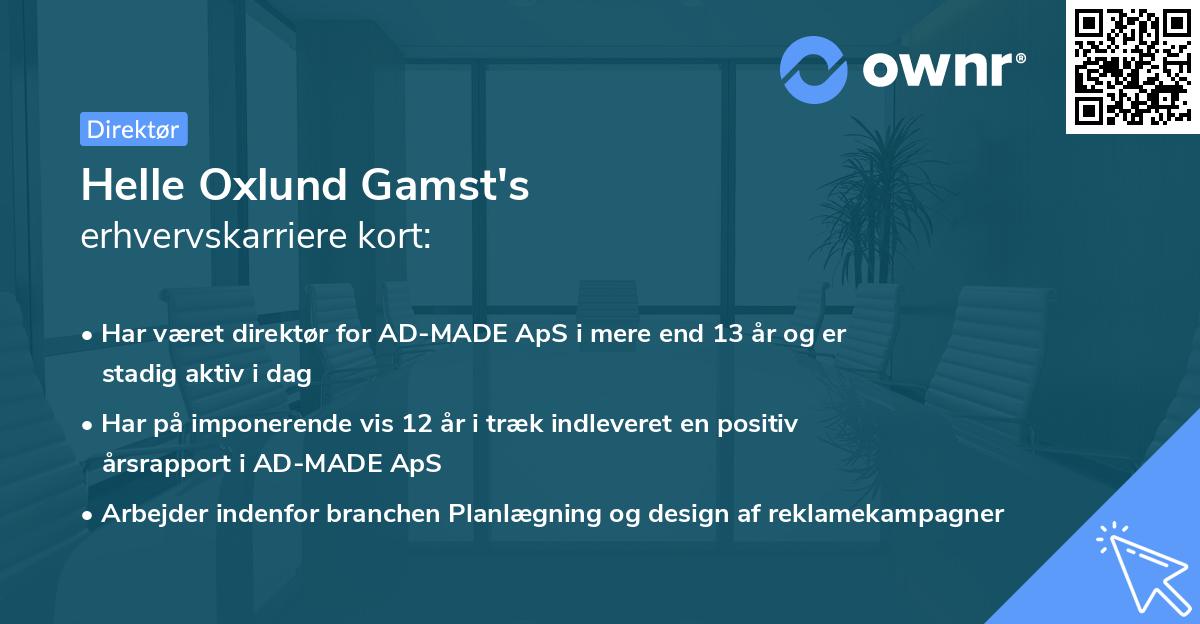 ownr®

Direktør

Helle Oxlund Gamst's
erhvervskarriere kort:

• Har været direktør for AD-MADE ApS i mere end 13 år og er stadig aktiv i dag
• Har på imponerende vis 12 år i træk indleveret en positiv årsrapport i AD-MADE ApS
• Arbejder indenfor branchen Planlægning og design af reklamekampagner